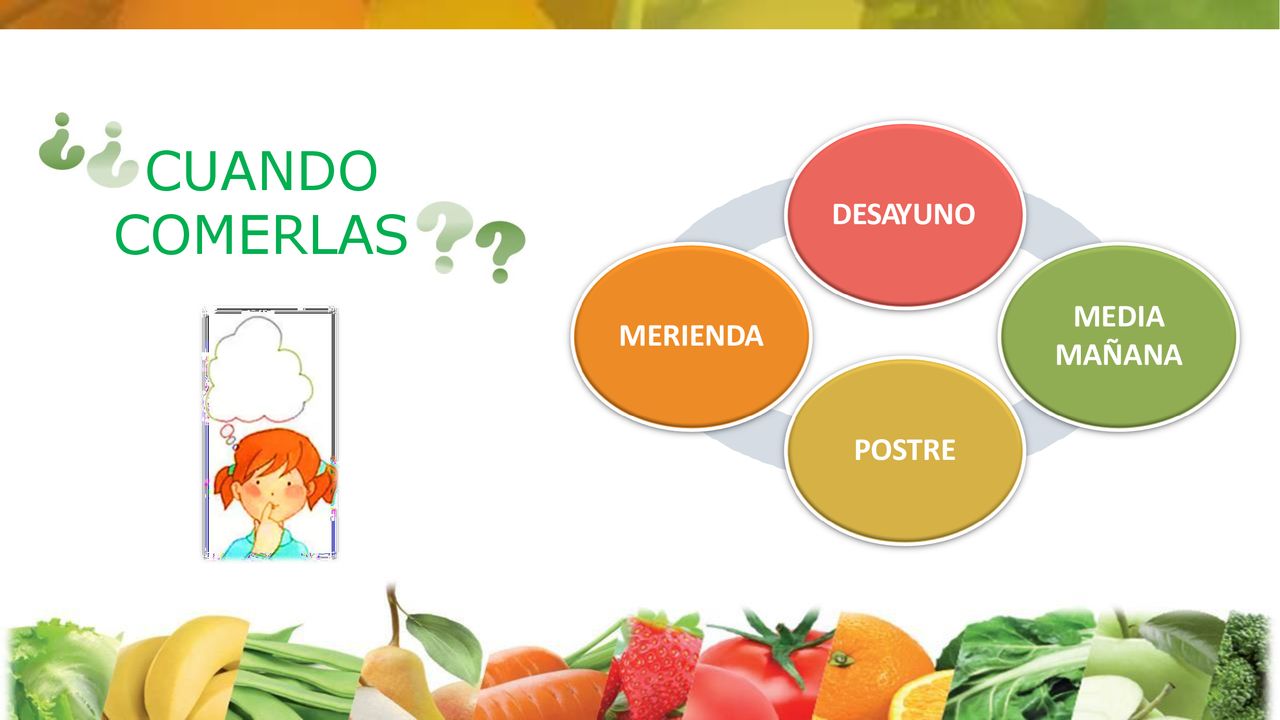 ¿¿CUANDO COMERLAS??

DESAYUNO

MEDIA MAÑANA

POSTRE

MERIENDA